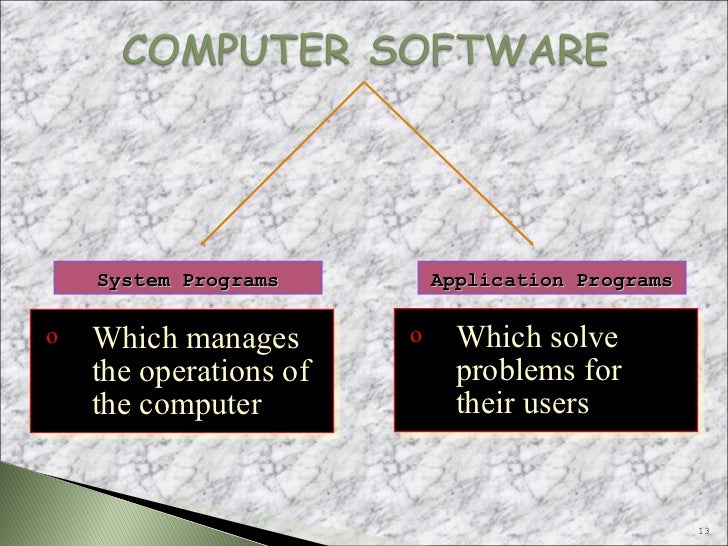 COMPUTER SOFTWARE

System Programs

o Which manages the operations of the computer

Application Programs

o Which solve problems for their users

13